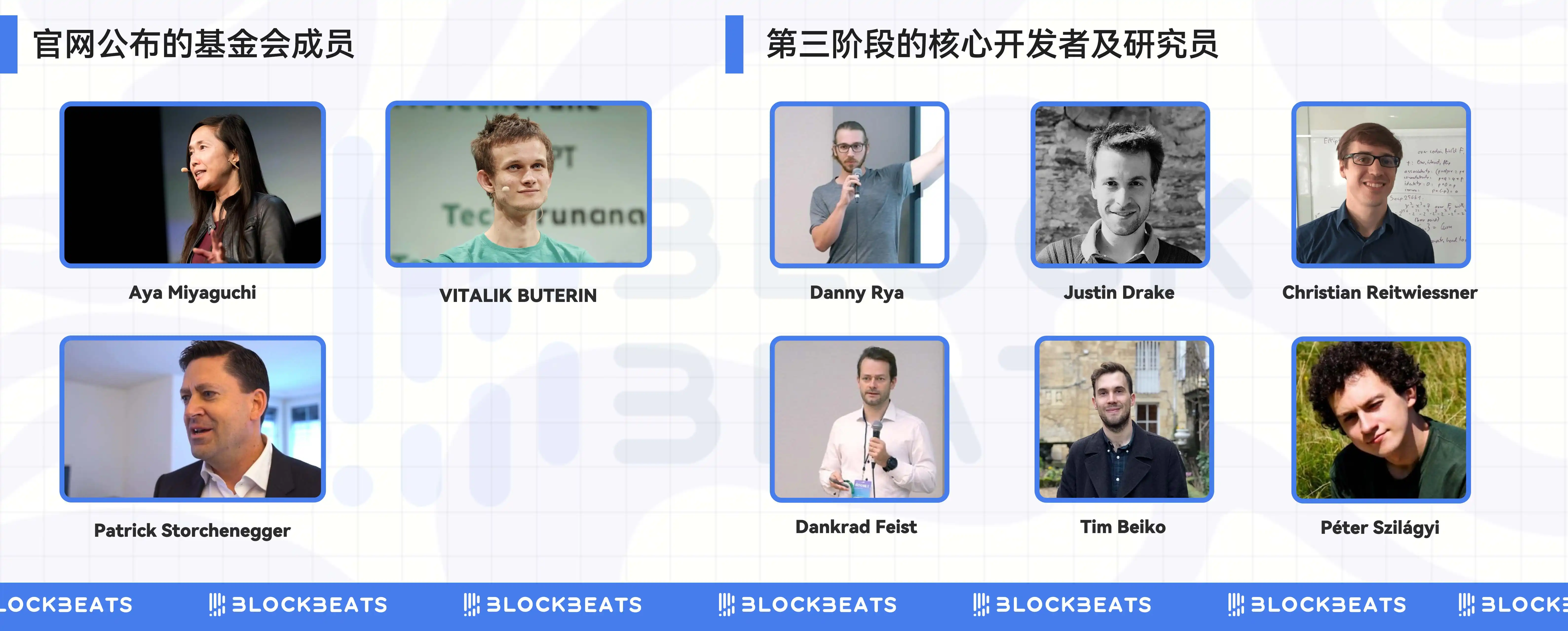 官网公布的基金会成员

Aya Miyaguchi

VITALIK BUTERIN

Patrick Storchenegger

第三阶段的核心开发者及研究员

Danny Rya

Justin Drake

Christian Reitwiessner

Dankrad Feist

Tim Beiko

Péter Szilágyi

LOCKBEATS BLOCKBEATS BLOCKBEATS BLOCKBEATS BLOCKBEATS BLOCKBEATS BLOCKB